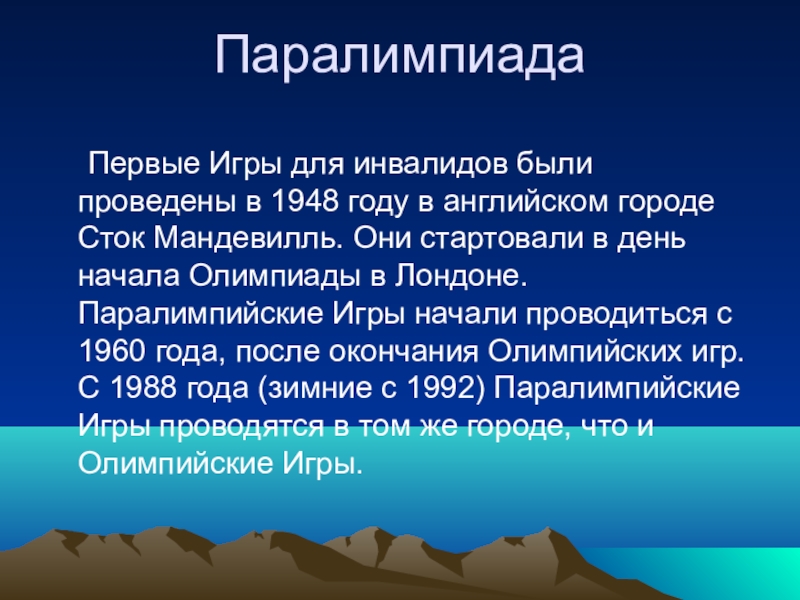 Паралимпиада

Первые Игры для инвалидов были проведены в 1948 году в английском городе Сток Мандевилль. Они стартовали в день начала Олимпиады в Лондоне. Паралимпийские Игры начали проводиться с 1960 года, после окончания Олимпийских игр. С 1988 года (зимние с 1992) Паралимпийские Игры проводятся в том же городе, что и Олимпийские Игры.